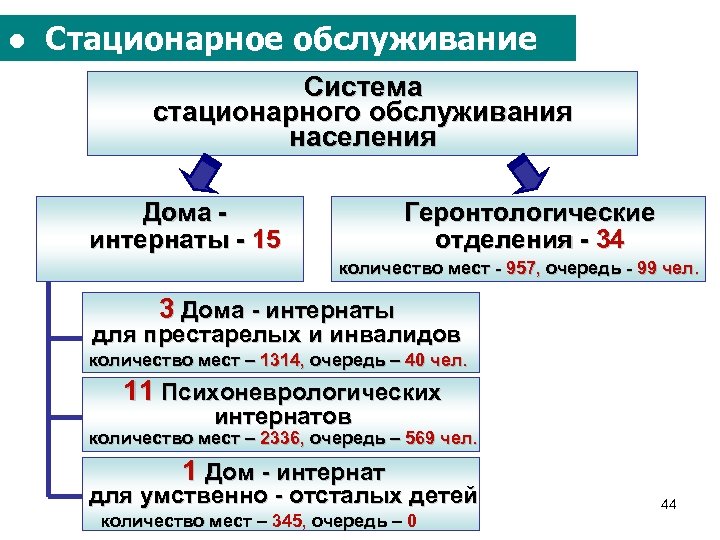 ● Стационарное обслуживание

Система стационарного обслуживания населения

Дома - интернаты - 15

Геронтологические отделения - 34

количество мест - 957, очередь - 99 чел.

3 Дома - интернаты для престарелых и инвалидов

количество мест – 1314, очередь – 40 чел.

11 Психоневрологических интернатов

количество мест – 2336, очередь – 569 чел.

1 Дом - интернат для умственно - отсталых детей

количество мест – 345, очередь – 0

44